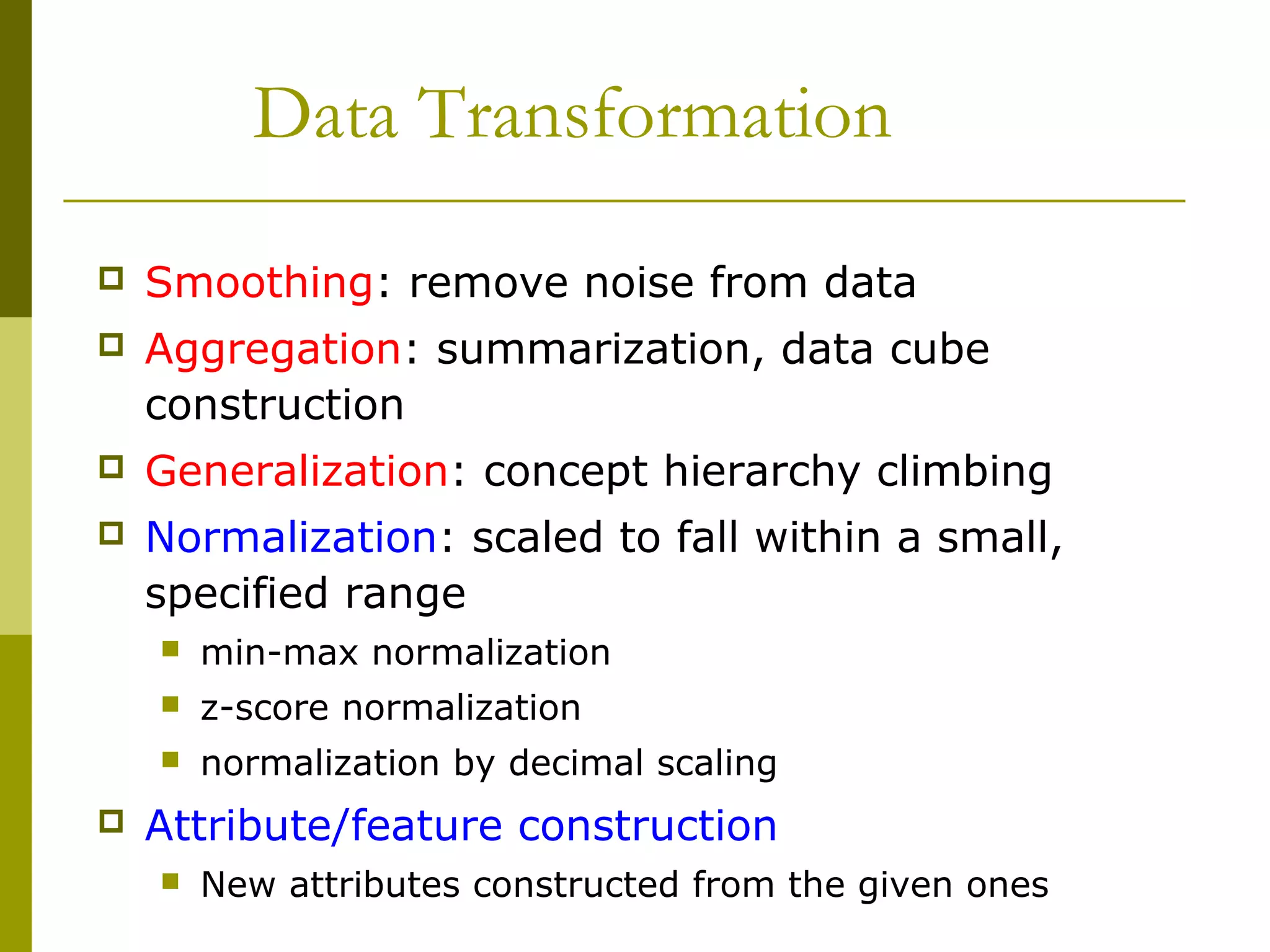 Data Transformation

Smoothing: remove noise from data

Aggregation: summarization, data cube construction

Generalization: concept hierarchy climbing

Normalization: scaled to fall within a small, specified range

min-max normalization

z-score normalization

normalization by decimal scaling

Attribute/feature construction

New attributes constructed from the given ones